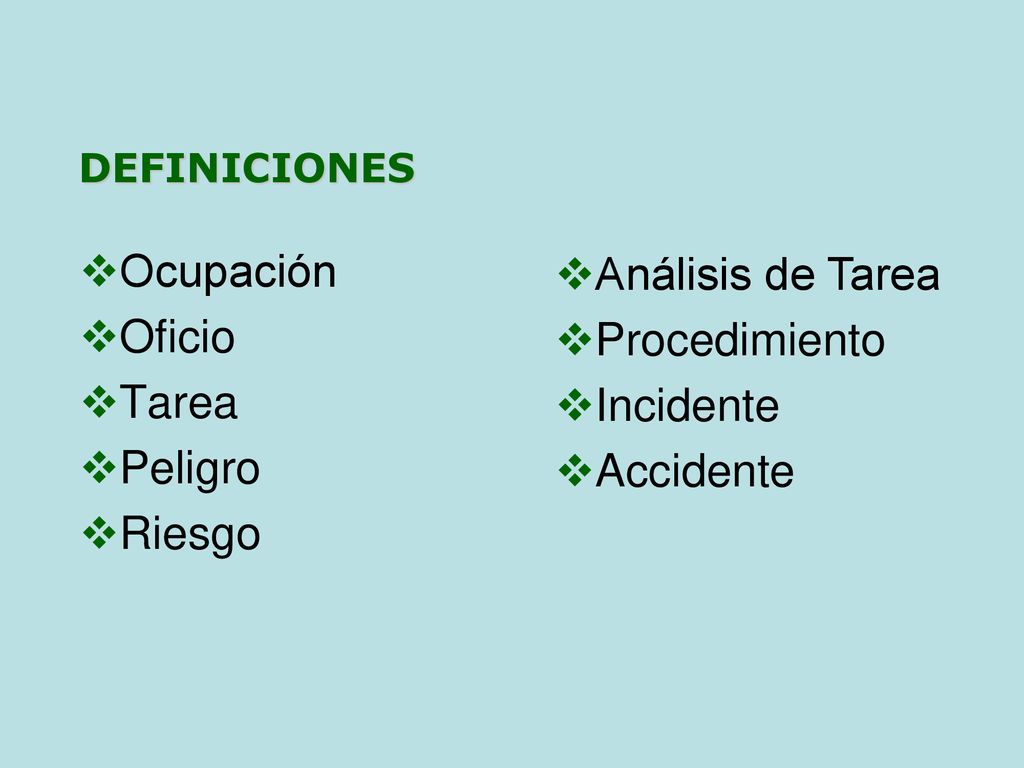 DEFINICIONES

❖Ocupación
❖Oficio
❖Tarea
❖Peligro
❖Riesgo

❖Análisis de Tarea
❖Procedimiento
❖Incidente
❖Accidente